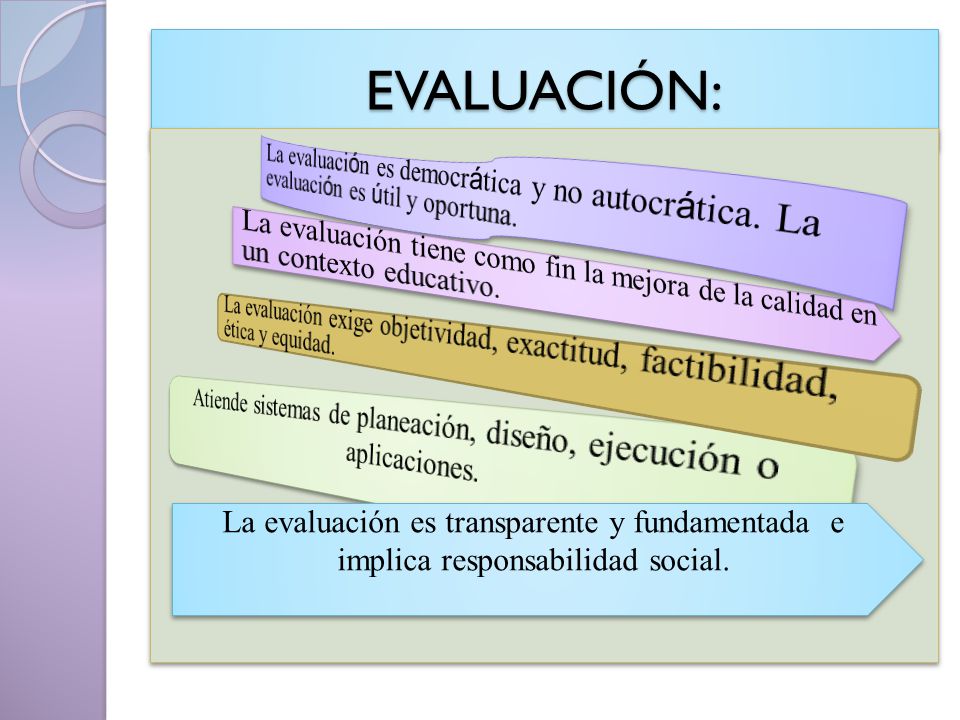 EVALUACIÓN:

La evaluación es democrática y no autocrática. La evaluación es útil y oportuna.

La evaluación tiene como fin la mejora de la calidad en un contexto educativo.

La evaluación exige objetividad, exactitud, factibilidad, ética y equidad.

Atiende sistemas de planeación, diseño, ejecución o aplicaciones.

La evaluación es transparente y fundamentada e implica responsabilidad social.